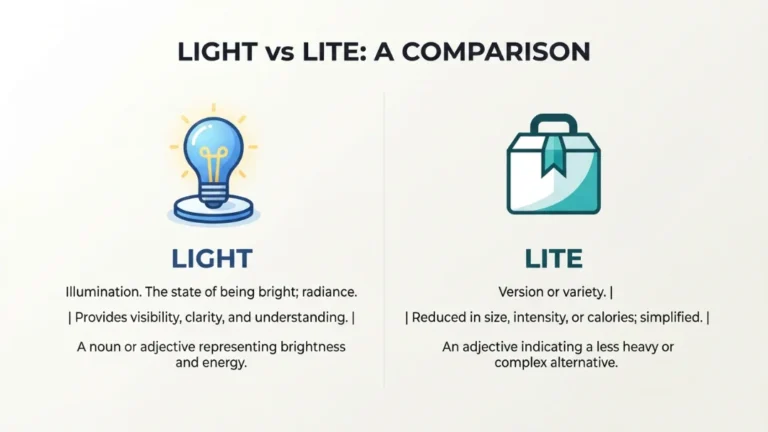 LIGHT vs LITE: A COMPARISON

LIGHT

Illumination. The state of being bright; radiance.

| Provides visibility, clarity, and understanding. |

A noun or adjective representing brightness and energy.

LITE

Version or variety. |

| Reduced in size, intensity, or calories; simplified. |

An adjective indicating a less heavy or complex alternative.